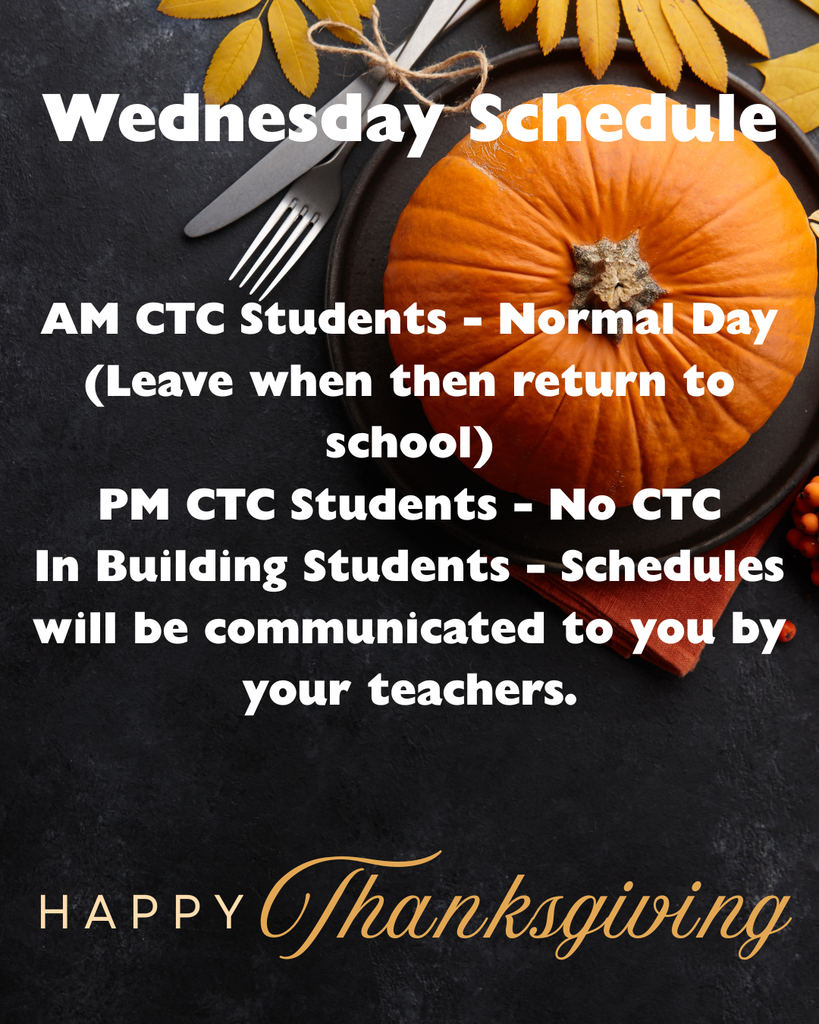 Wednesday Schedule

AM CTC Students - Normal Day (Leave when then return to school)
PM CTC Students - No CTC
In Building Students - Schedules will be communicated to you by your teachers.

HAPPY Thanksgiving